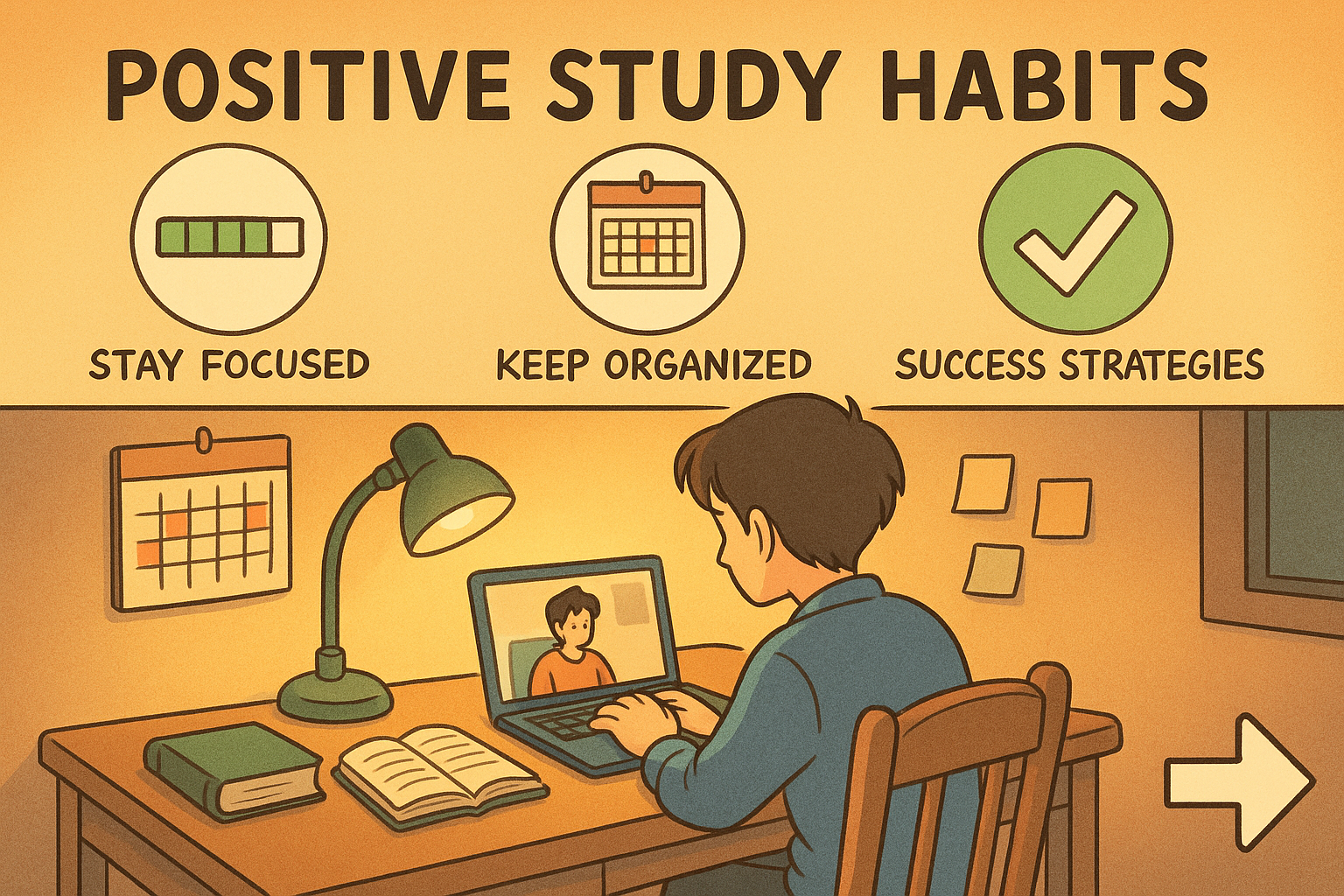 POSITIVE STUDY HABITS

STAY FOCUSED

KEEP ORGANIZED

SUCCESS STRATEGIES